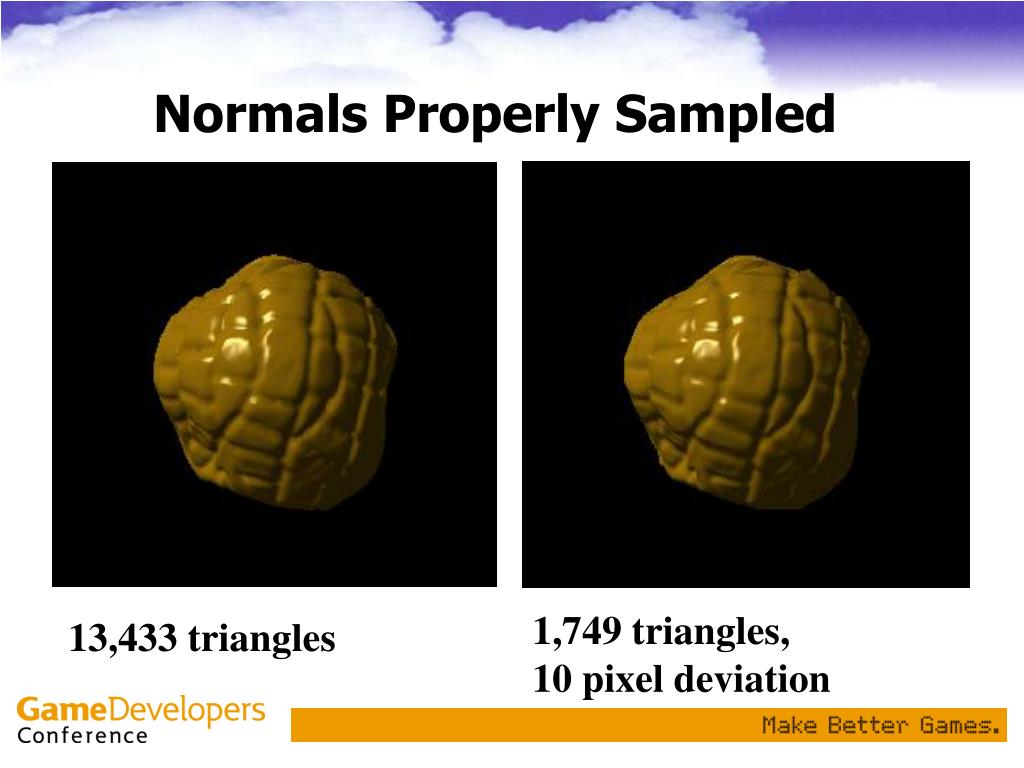 Normals Properly Sampled

13,433 triangles

1,749 triangles,
10 pixel deviation

GameDevelopers
Conference

Make Better Games.